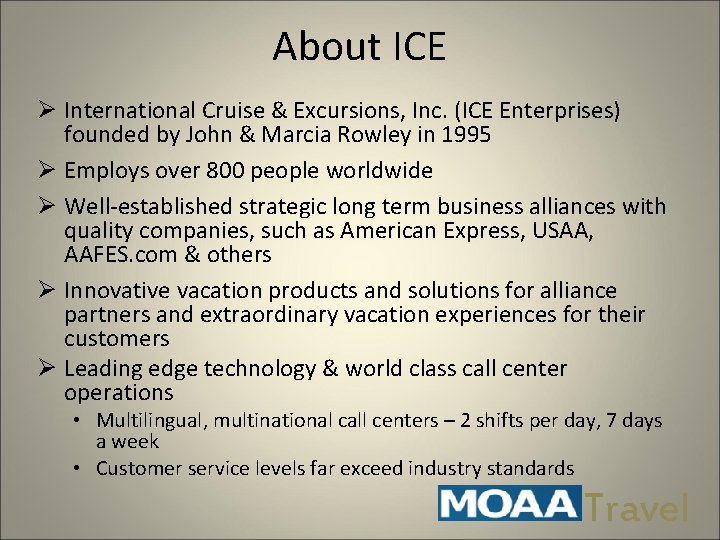 About ICE

➢ International Cruise & Excursions, Inc. (ICE Enterprises) founded by John & Marcia Rowley in 1995

➢ Employs over 800 people worldwide

➢ Well-established strategic long term business alliances with quality companies, such as American Express, USAA, AAFES.com & others

➢ Innovative vacation products and solutions for alliance partners and extraordinary vacation experiences for their customers

➢ Leading edge technology & world class call center operations

• Multilingual, multinational call centers – 2 shifts per day, 7 days a week

• Customer service levels far exceed industry standards

MOAA Travel